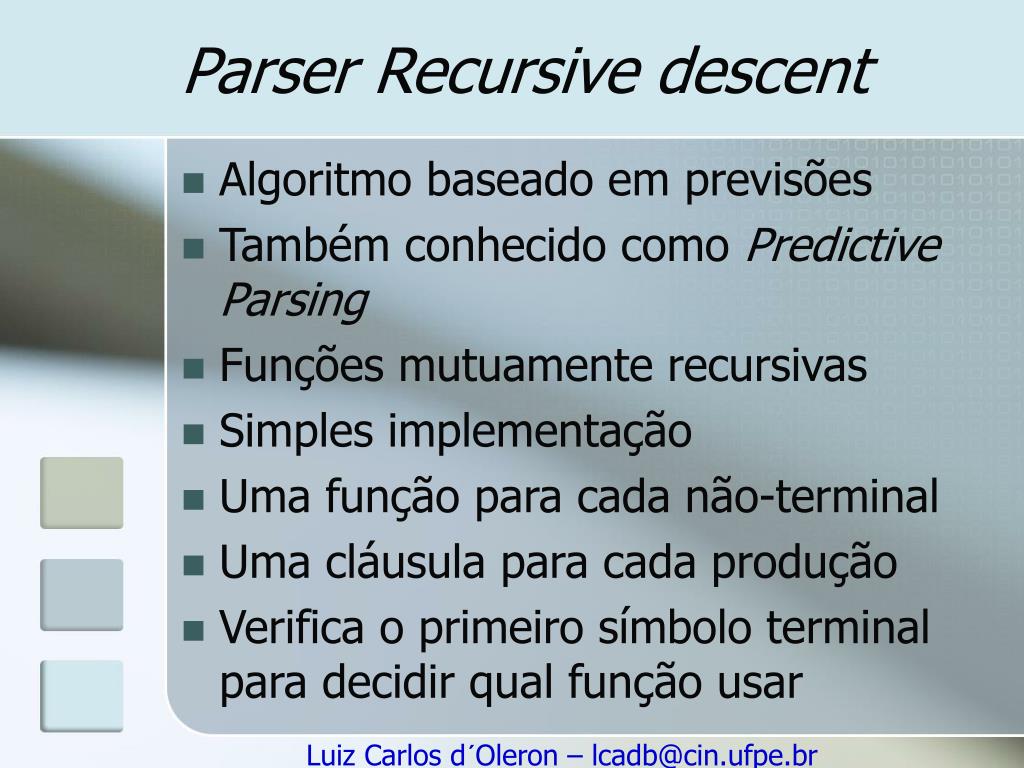 Parser Recursive descent

Algoritmo baseado em previsões
Também conhecido como Predictive Parsing
Funções mutuamente recursivas
Simples implementação
Uma função para cada não-terminal
Uma cláusula para cada produção
Verifica o primeiro símbolo terminal para decidir qual função usar

Luiz Carlos d´Oleron – lcadb@cin.ufpe.br